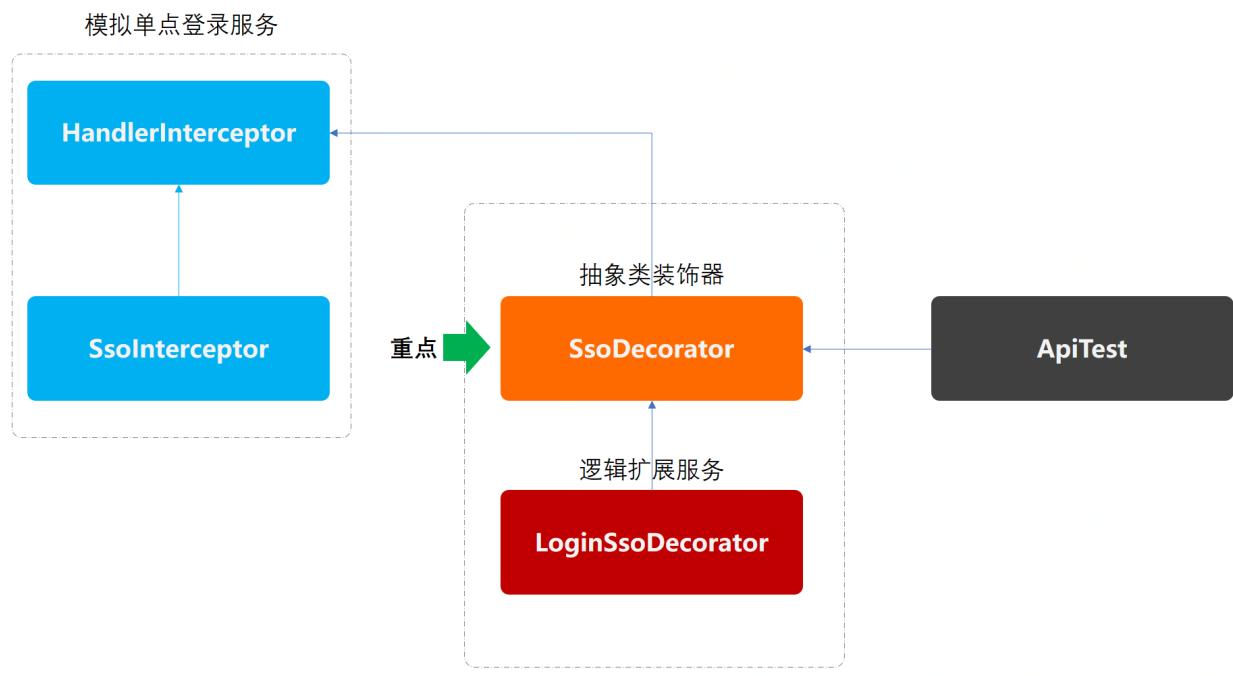 模拟单点登录服务

HandlerInterceptor

SsoInterceptor

抽象类装饰器

重点

SsoDecorator

ApiTest

逻辑扩展服务

LoginSsoDecorator